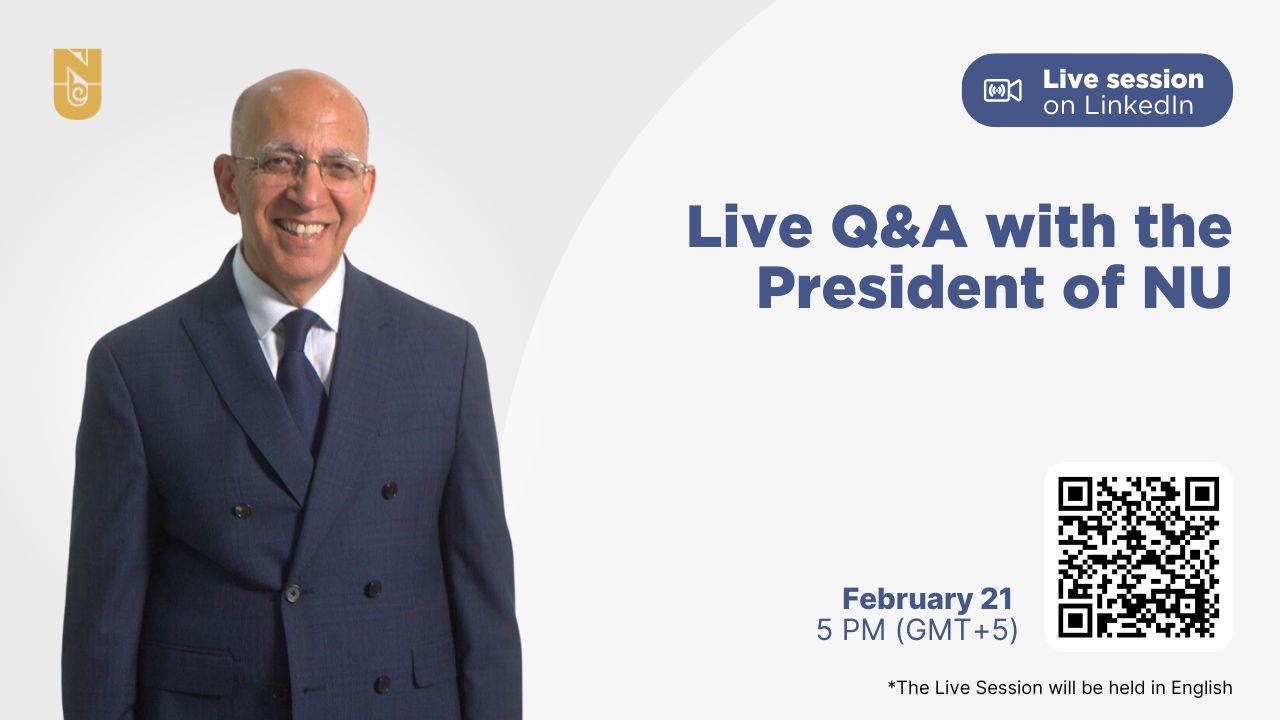 Live session on LinkedIn

Live Q&A with the President of NU

February 21
5 PM (GMT+5)

*The Live Session will be held in English